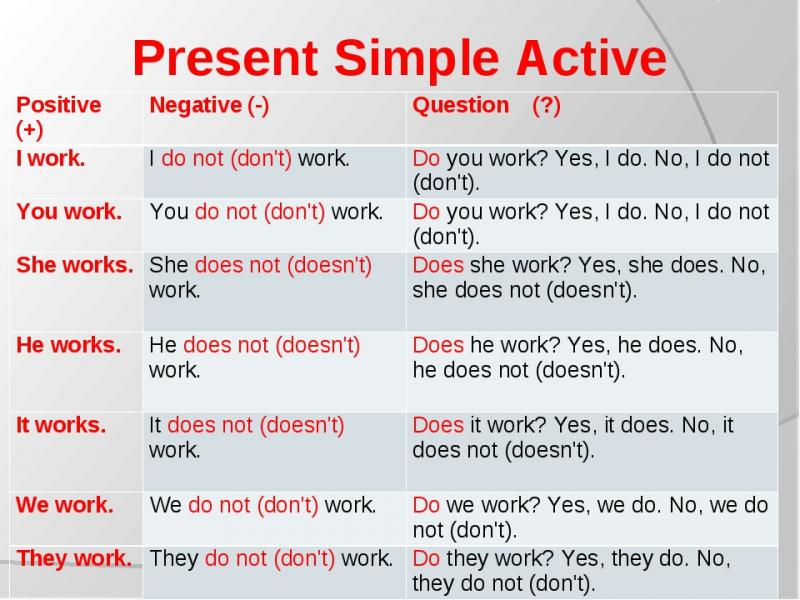 Present Simple Active

| Positive (+) | Negative (-) | Question (?) |
|---|---|---|
| I work. | I do not (don't) work. | Do you work? Yes, I do. No, I do not (don't). |
| You work. | You do not (don't) work. | Do you work? Yes, I do. No, I do not (don't). |
| She works. | She does not (doesn't) work. | Does she work? Yes, she does. No, she does not (doesn't). |
| He works. | He does not (doesn't) work. | Does he work? Yes, he does. No, he does not (doesn't). |
| It works. | It does not (doesn't) work. | Does it work? Yes, it does. No, it does not (doesn't). |
| We work. | We do not (don't) work. | Do we work? Yes, we do. No, we do not (don't). |
| They work. | They do not (don't) work. | Do they work? Yes, they do. No, they do not (don't). |